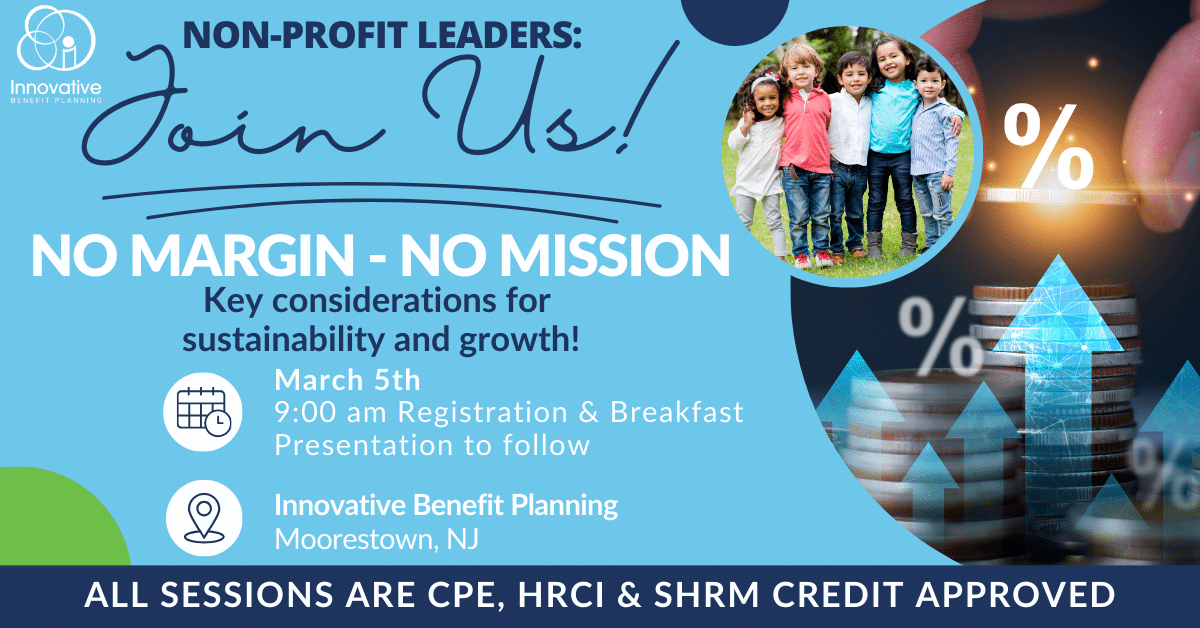 Innovative
BENEFIT PLANNING

NON-PROFIT LEADERS:
Join Us!

NO MARGIN - NO MISSION
Key considerations for sustainability and growth!

March 5th
9:00 am Registration & Breakfast
Presentation to follow

Innovative Benefit Planning
Moorestown, NJ

%

%

%

ALL SESSIONS ARE CPE, HRCI & SHRM CREDIT APPROVED